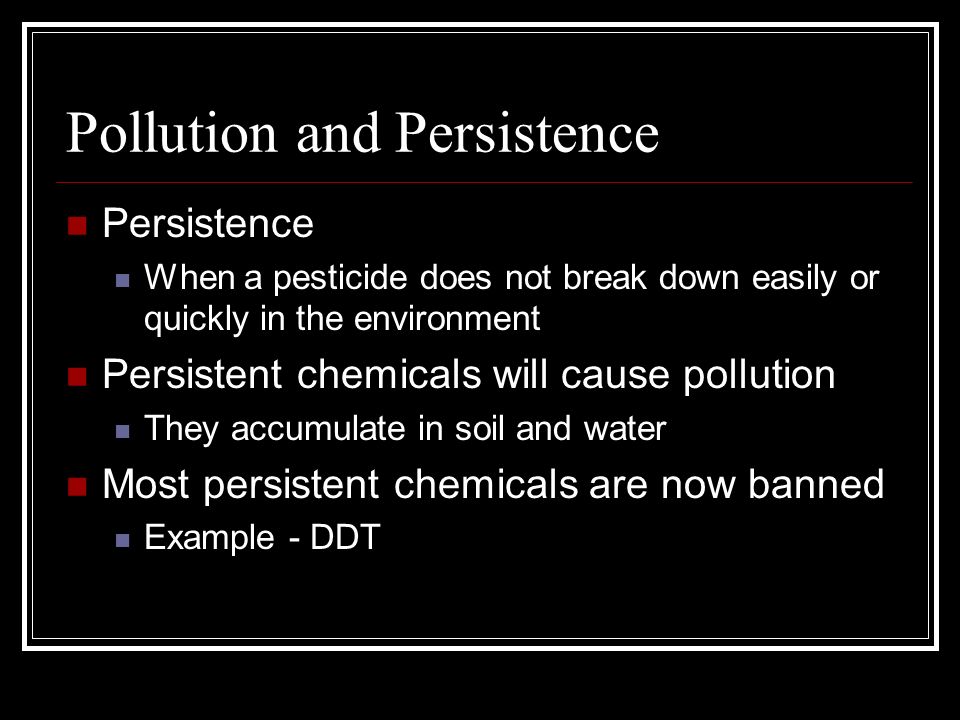 Pollution and Persistence

Persistence

When a pesticide does not break down easily or quickly in the environment

Persistent chemicals will cause pollution

They accumulate in soil and water

Most persistent chemicals are now banned

Example - DDT